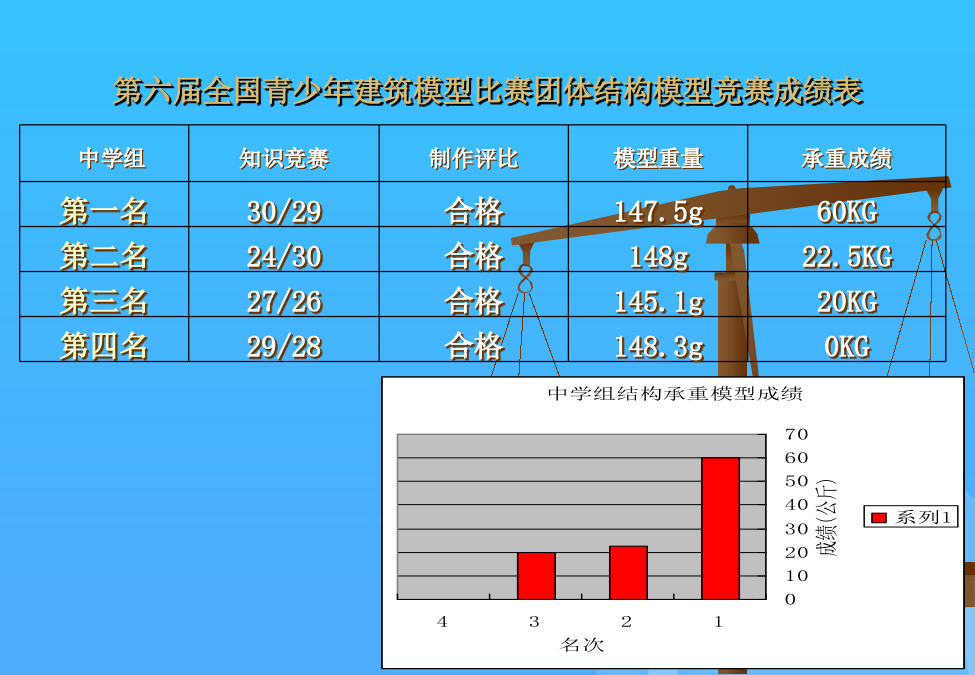 第六届全国青少年建筑模型比赛团体结构模型竞赛成绩表

| 中学组 | 知识竞赛 | 制作评比 | 模型重量 | 承重成绩 |
|---|---|---|---|---|
| 第一名 | 30/29 | 合格 | 147.5g | 60KG |
| 第二名 | 24/30 | 合格 | 148g | 22.5KG |
| 第三名 | 27/26 | 合格 | 145.1g | 20KG |
| 第四名 | 29/28 | 合格 | 148.3g | 0KG |

中学组结构承重模型成绩

70
60
50
40
30
20
10
0

成绩(公斤)

系列1

4 3 2 1
名次